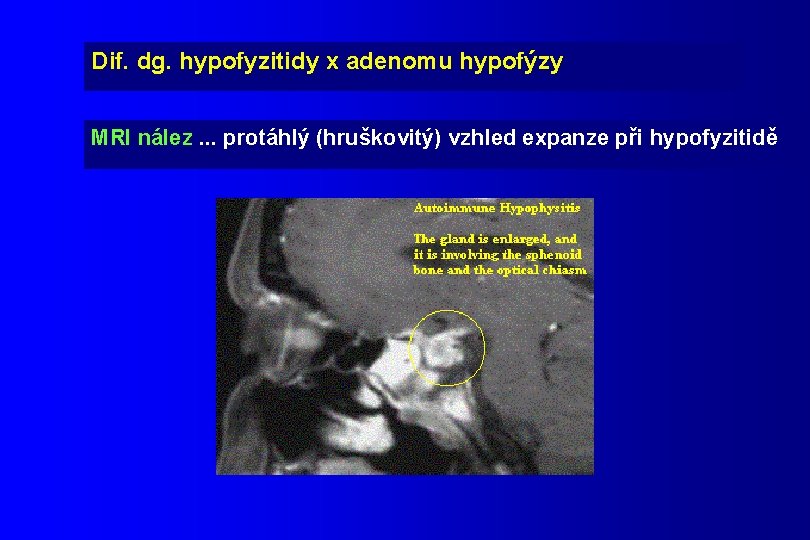 Dif. dg. hypofyzitidy x adenomu hypofýzy

MRI nález ... protáhlý (hruškovitý) vzhled expanze při hypofyzitidě

Autoimmune Hypophysitis

The gland is enlarged, and it is involving the sphenoid bone and the optical chiasm